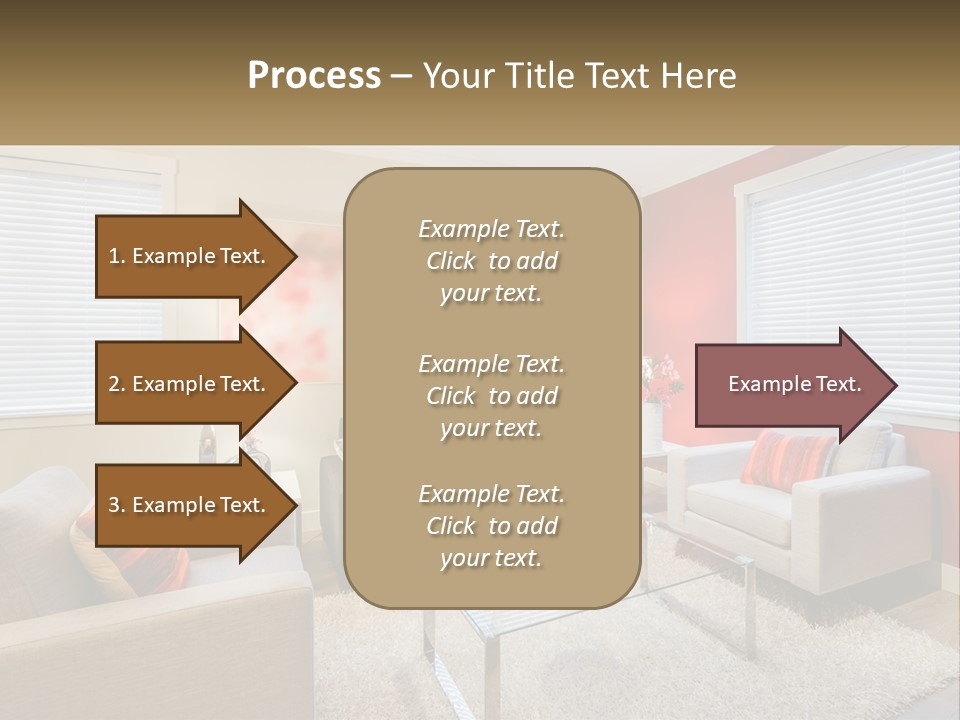 Process – Your Title Text Here

1. Example Text.

2. Example Text.

3. Example Text.

Example Text. Click to add your text.

Example Text. Click to add your text.

Example Text. Click to add your text.

Example Text.